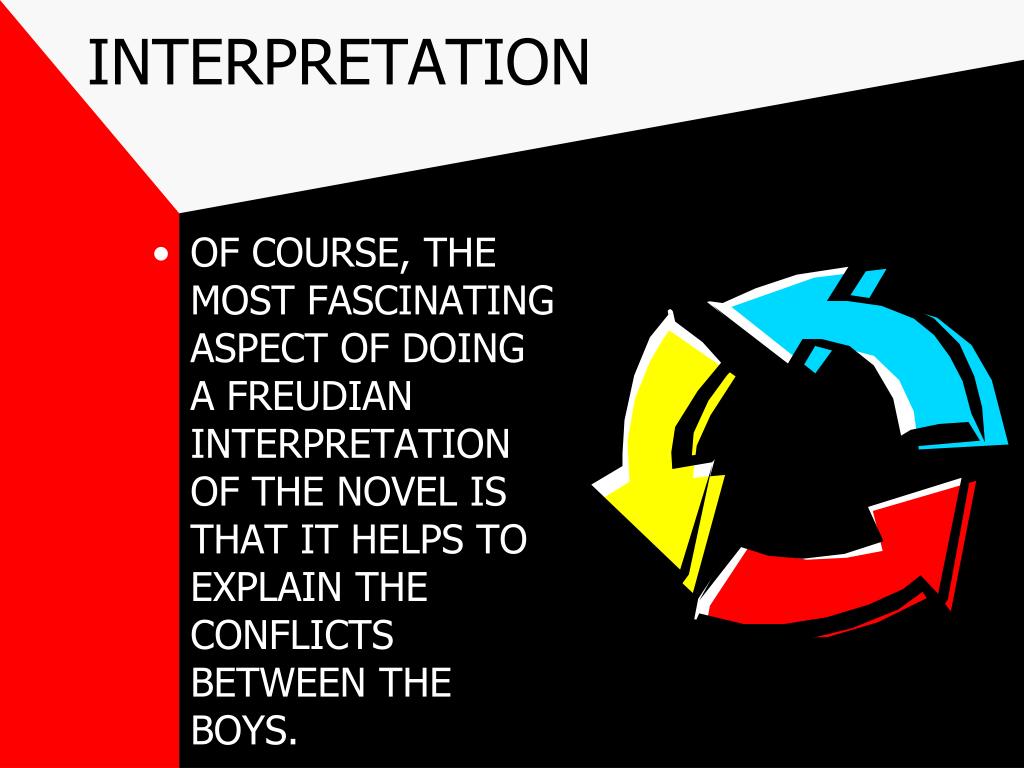 INTERPRETATION

• OF COURSE, THE MOST FASCINATING ASPECT OF DOING A FREUDIAN INTERPRETATION OF THE NOVEL IS THAT IT HELPS TO EXPLAIN THE CONFLICTS BETWEEN THE BOYS.